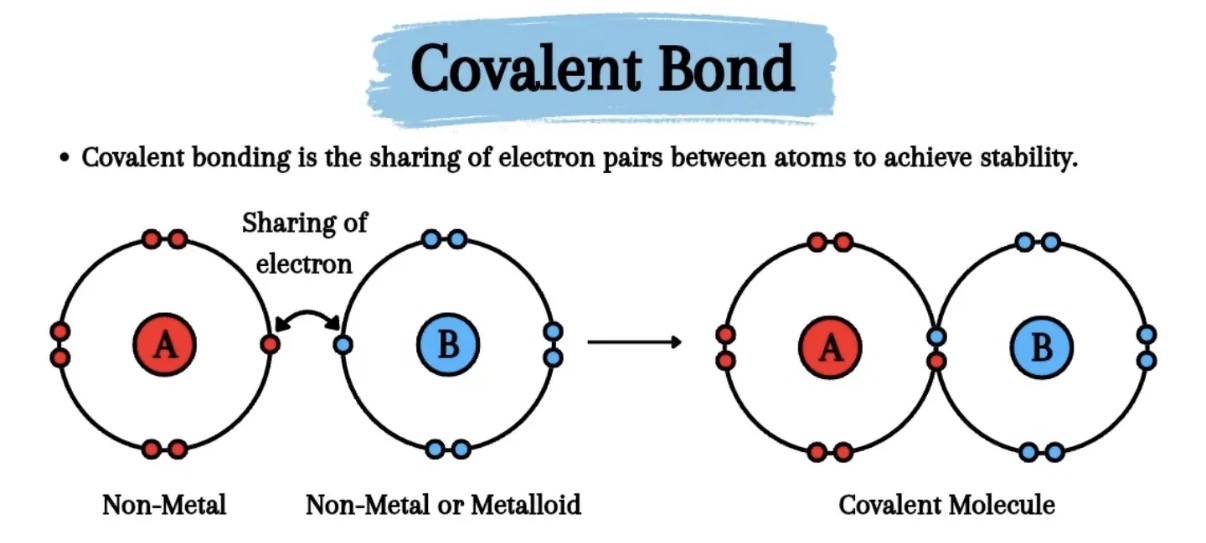 Covalent Bond

• Covalent bonding is the sharing of electron pairs between atoms to achieve stability.

Sharing of electron

A

B

A

B

Non-Metal

Non-Metal or Metalloid

Covalent Molecule